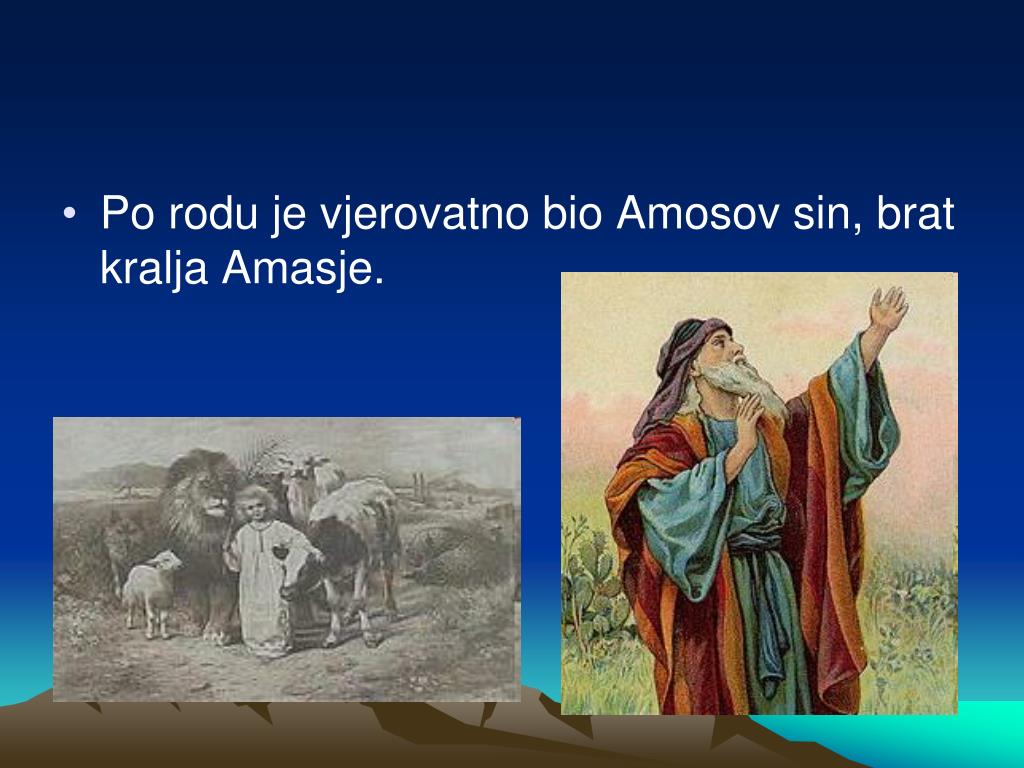 • Po rodu je vjerovatno bio Amosov sin, brat kralja Amasje.